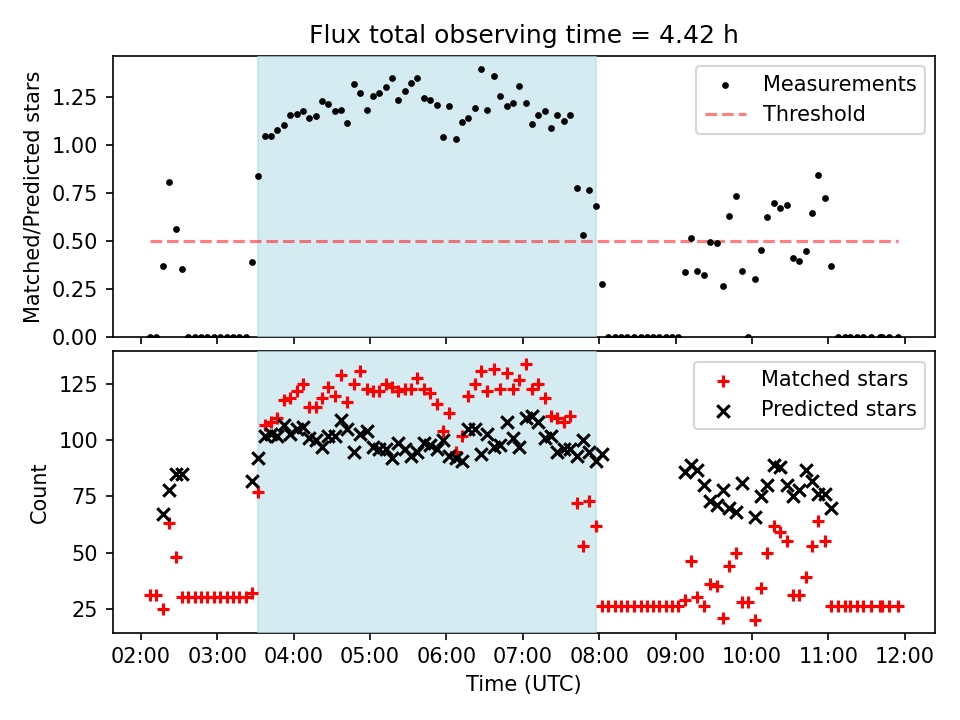 Flux total observing time = 4.42 h

Matched/Predicted stars

1.25
1.00
0.75
0.50
0.25
0.00

Measurements
Threshold

Count

125
100
75
50
25

Matched stars
Predicted stars

02:00 03:00 04:00 05:00 06:00 07:00 08:00 09:00 10:00 11:00 12:00

Time (UTC)